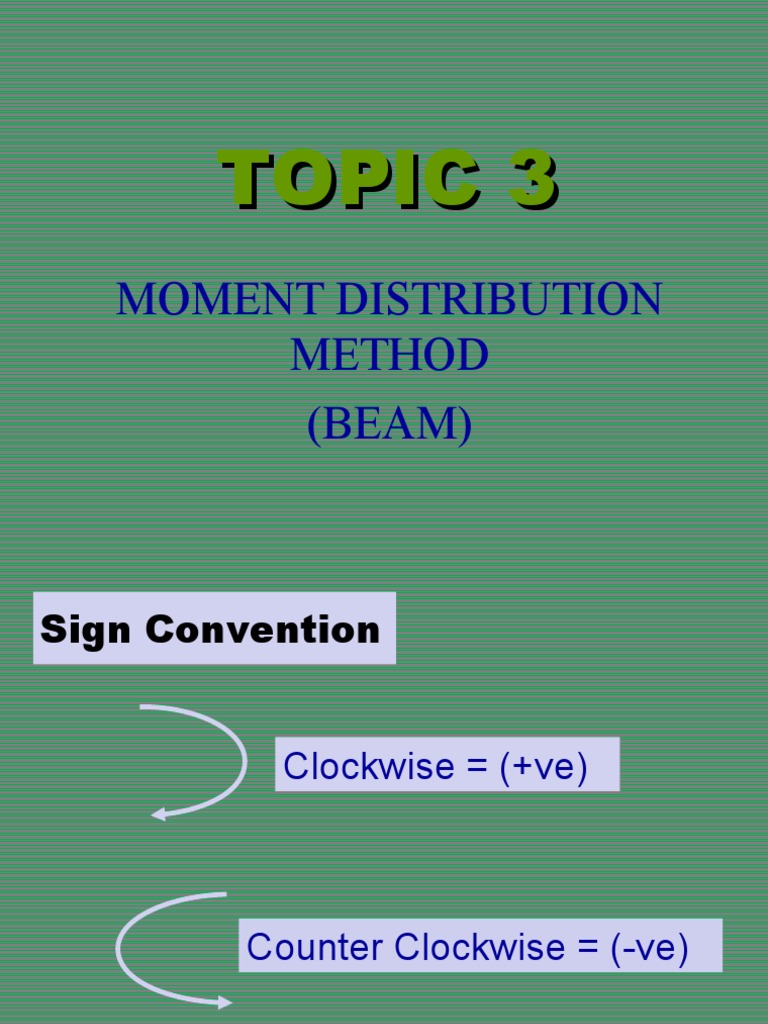 TOPIC 3

MOMENT DISTRIBUTION METHOD
(BEAM)

Sign Convention

Clockwise = (+ve)

Counter Clockwise = (-ve)